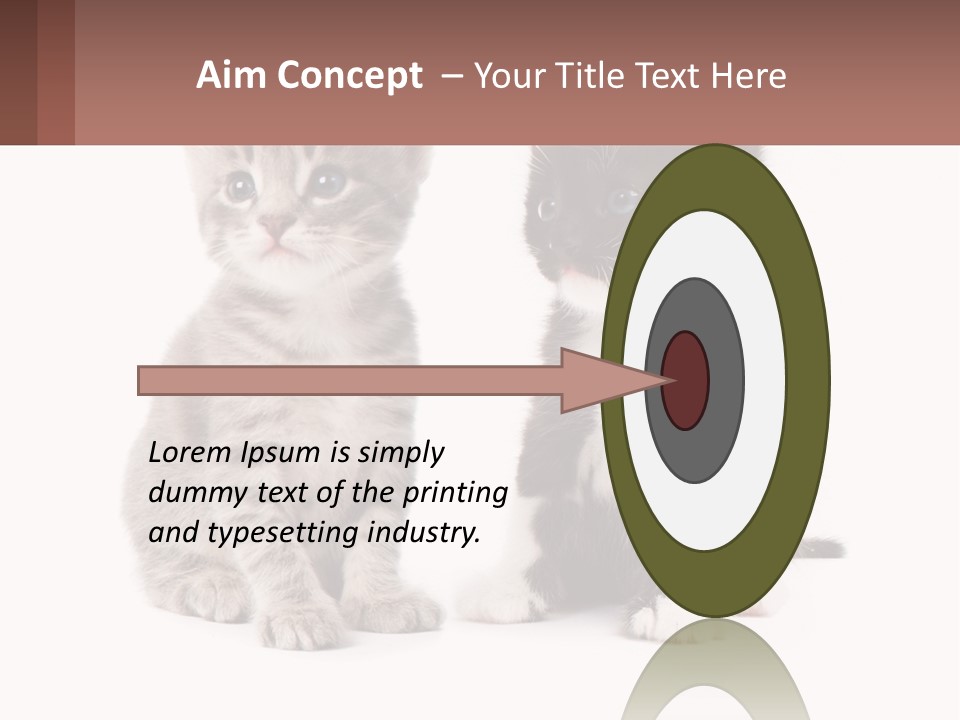 Aim Concept – Your Title Text Here

Lorem Ipsum is simply dummy text of the printing and typesetting industry.